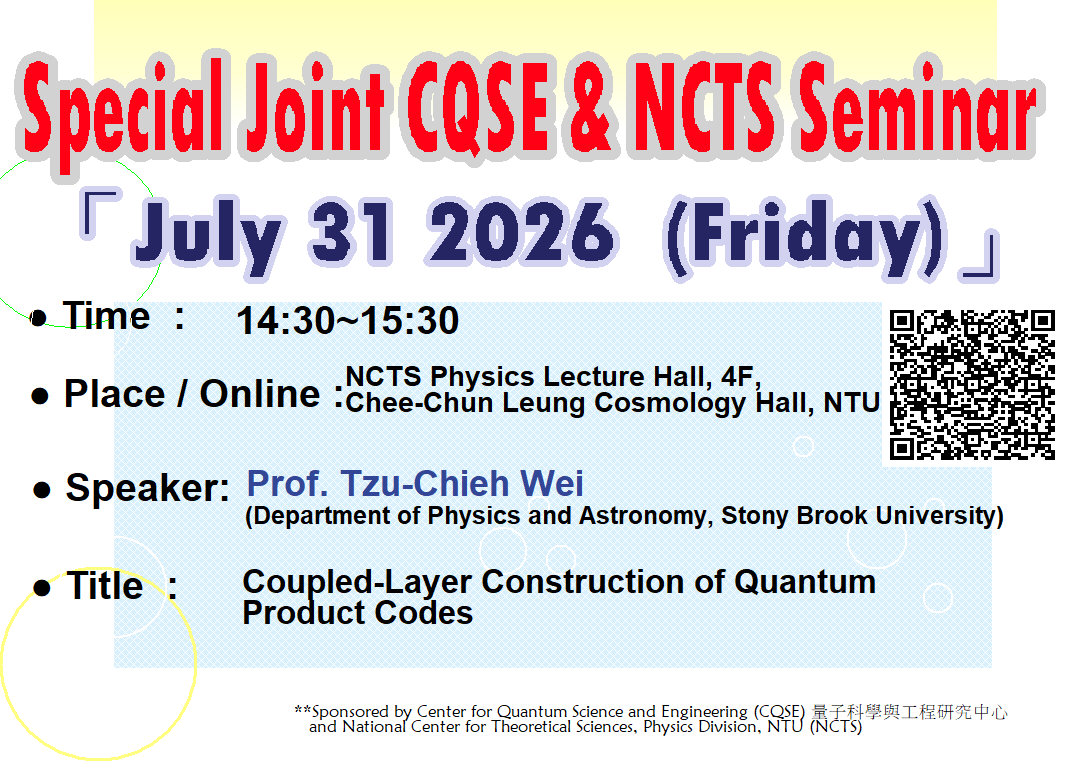 Special Joint CQSE & NCTS Seminar

「July 31 2026 (Friday)」

● Time : 14:30~15:30

● Place / Online : NCTS Physics Lecture Hall, 4F, Chee-Chun Leung Cosmology Hall, NTU

● Speaker: Prof. Tzu-Chieh Wei
(Department of Physics and Astronomy, Stony Brook University)

● Title : Coupled-Layer Construction of Quantum Product Codes

**Sponsored by Center for Quantum Science and Engineering (CQSE) 量子科學與工程研究中心 and National Center for Theoretical Sciences, Physics Division, NTU (NCTS)